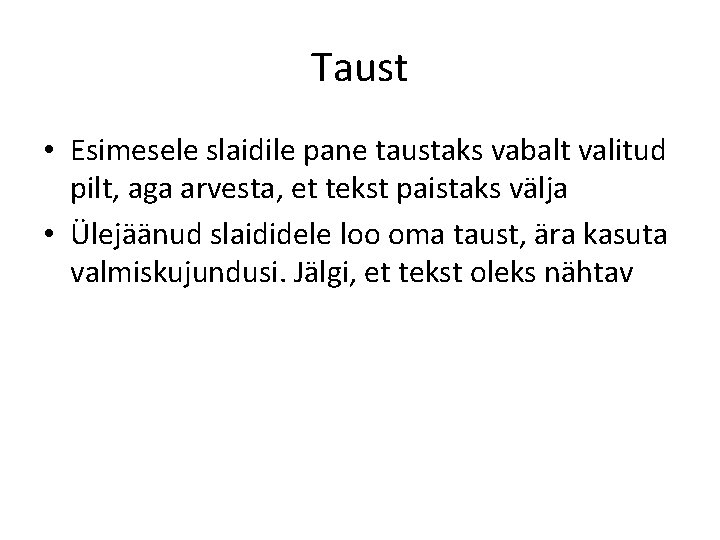 Taust

• Esimesele slaidile pane taustaks vabalt valitud pilt, aga arvesta, et tekst paistaks välja
• Ülejäänud slaididele loo oma taust, ära kasuta valmiskujundusi. Jälgi, et tekst oleks nähtav